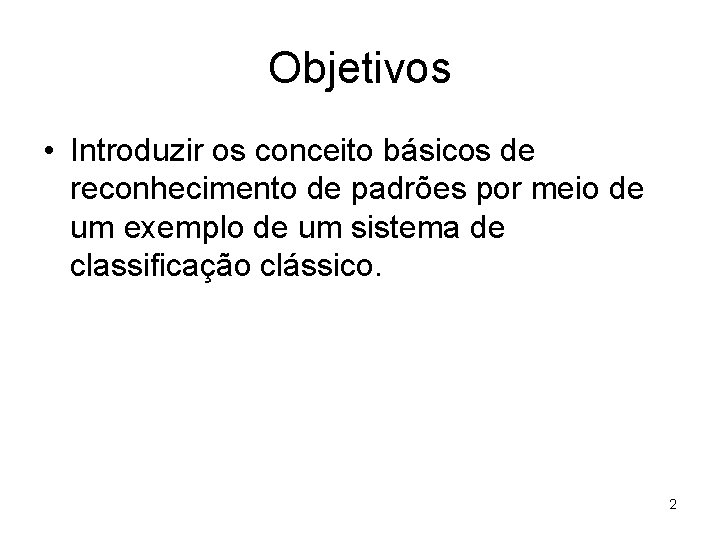 Objetivos

• Introduzir os conceito básicos de reconhecimento de padrões por meio de um exemplo de um sistema de classificação clássico.

2